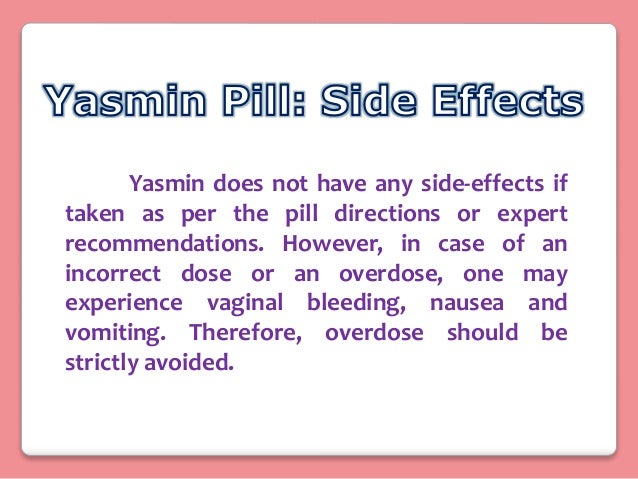 Yasmin Pill: Side Effects

Yasmin does not have any side-effects if taken as per the pill directions or expert recommendations. However, in case of an incorrect dose or an overdose, one may experience vaginal bleeding, nausea and vomiting. Therefore, overdose should be strictly avoided.